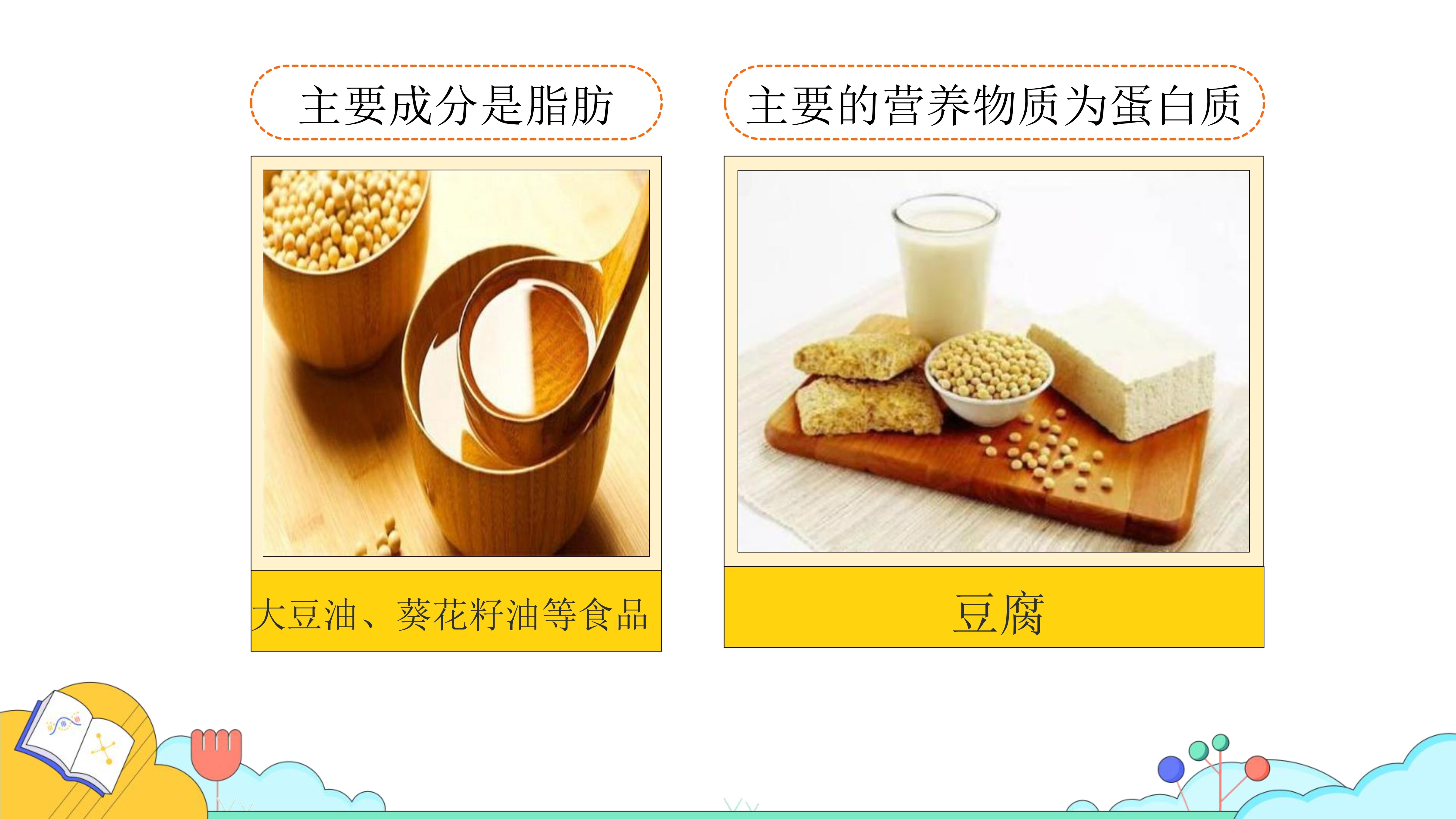 主要成分是脂肪

大豆油、葵花籽油等食品

主要的营养物质为蛋白质

豆腐